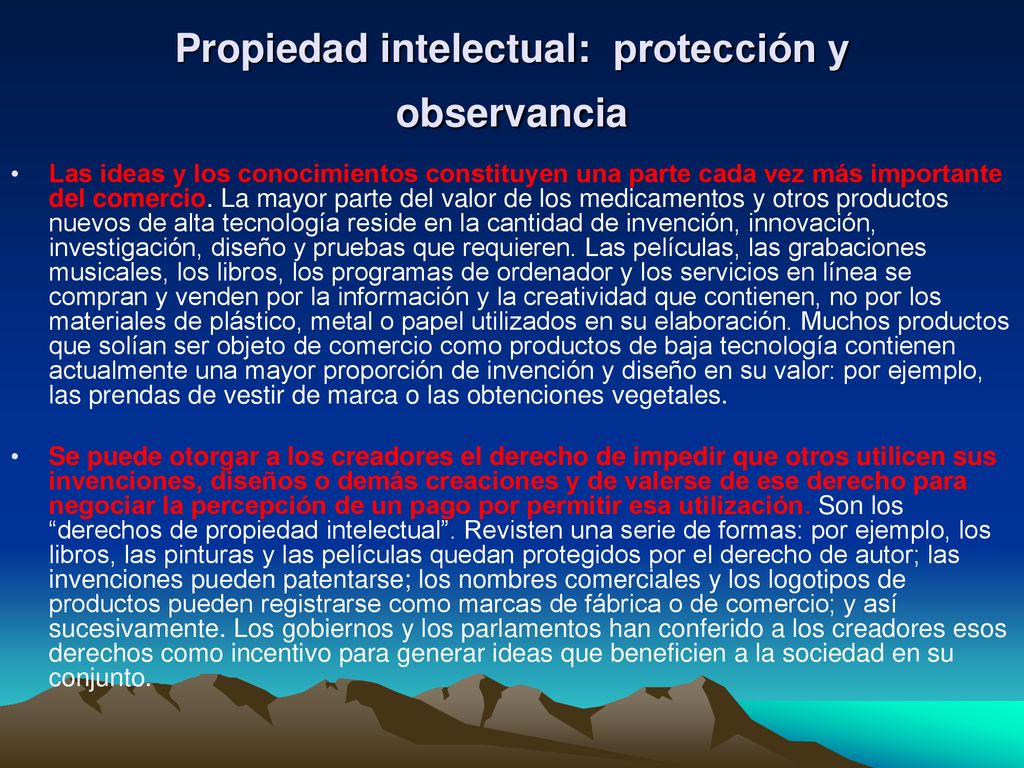 Propiedad intelectual: protección y observancia

• Las ideas y los conocimientos constituyen una parte cada vez más importante del comercio. La mayor parte del valor de los medicamentos y otros productos nuevos de alta tecnología reside en la cantidad de invención, innovación, investigación, diseño y pruebas que requieren. Las películas, las grabaciones musicales, los libros, los programas de ordenador y los servicios en línea se compran y venden por la información y la creatividad que contienen, no por los materiales de plástico, metal o papel utilizados en su elaboración. Muchos productos que solían ser objeto de comercio como productos de baja tecnología contienen actualmente una mayor proporción de invención y diseño en su valor: por ejemplo, las prendas de vestir de marca o las obtenciones vegetales.

• Se puede otorgar a los creadores el derecho de impedir que otros utilicen sus invenciones, diseños o demás creaciones y de valerse de ese derecho para negociar la percepción de un pago por permitir esa utilización. Son los “derechos de propiedad intelectual”. Revisten una serie de formas: por ejemplo, los libros, las pinturas y las películas quedan protegidos por el derecho de autor; las invenciones pueden patentarse; los nombres comerciales y los logotipos de productos pueden registrarse como marcas de fábrica o de comercio; y así sucesivamente. Los gobiernos y los parlamentos han conferido a los creadores esos derechos como incentivo para generar ideas que beneficien a la sociedad en su conjunto.